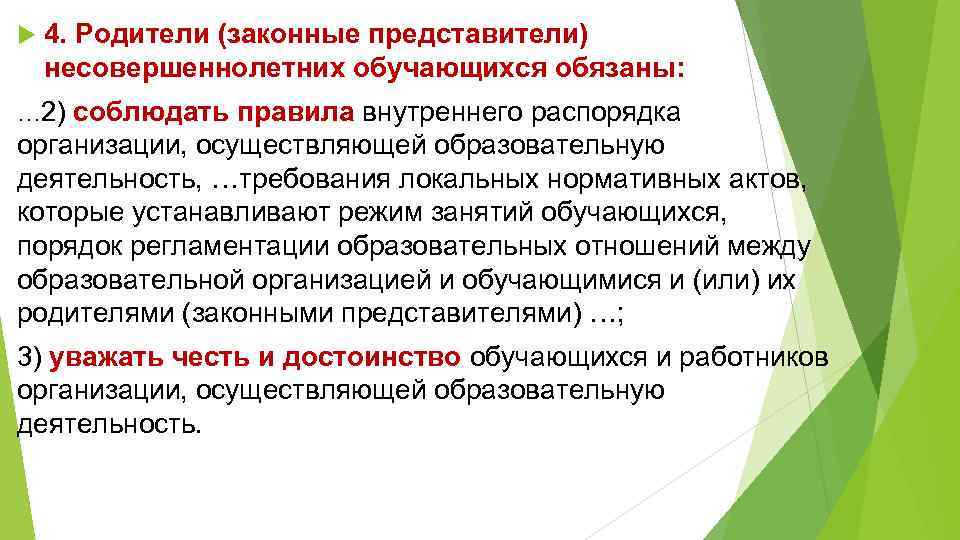 4. Родители (законные представители) несовершеннолетних обучающихся обязаны:

…2) соблюдать правила внутреннего распорядка организации, осуществляющей образовательную деятельность, …требования локальных нормативных актов, которые устанавливают режим занятий обучающихся, порядок регламентации образовательных отношений между образовательной организацией и обучающимися и (или) их родителями (законными представителями) …;

3) уважать честь и достоинство обучающихся и работников организации, осуществляющей образовательную деятельность.